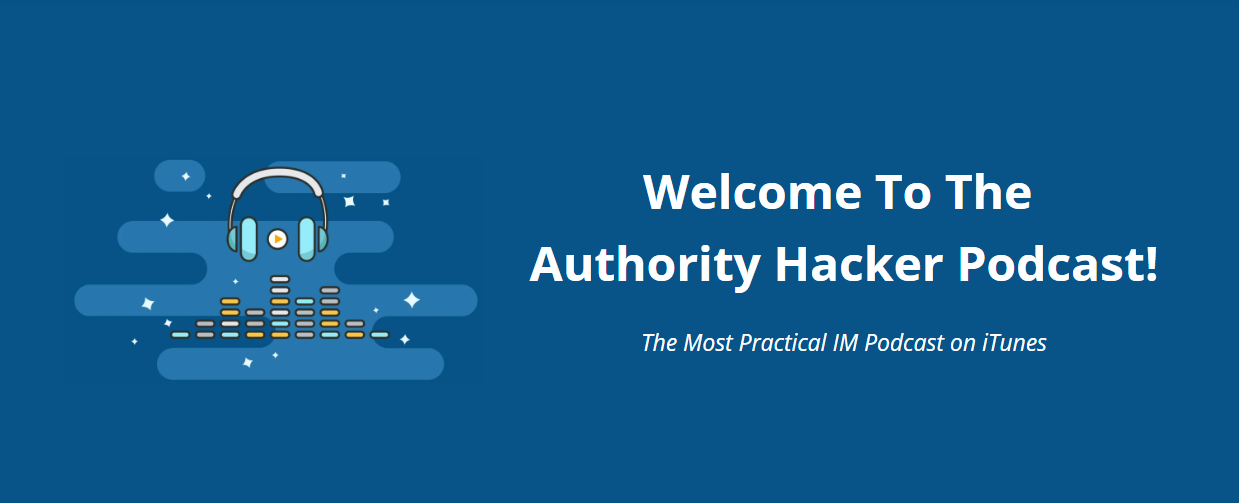 Welcome To The
Authority Hacker Podcast!

The Most Practical IM Podcast on iTunes